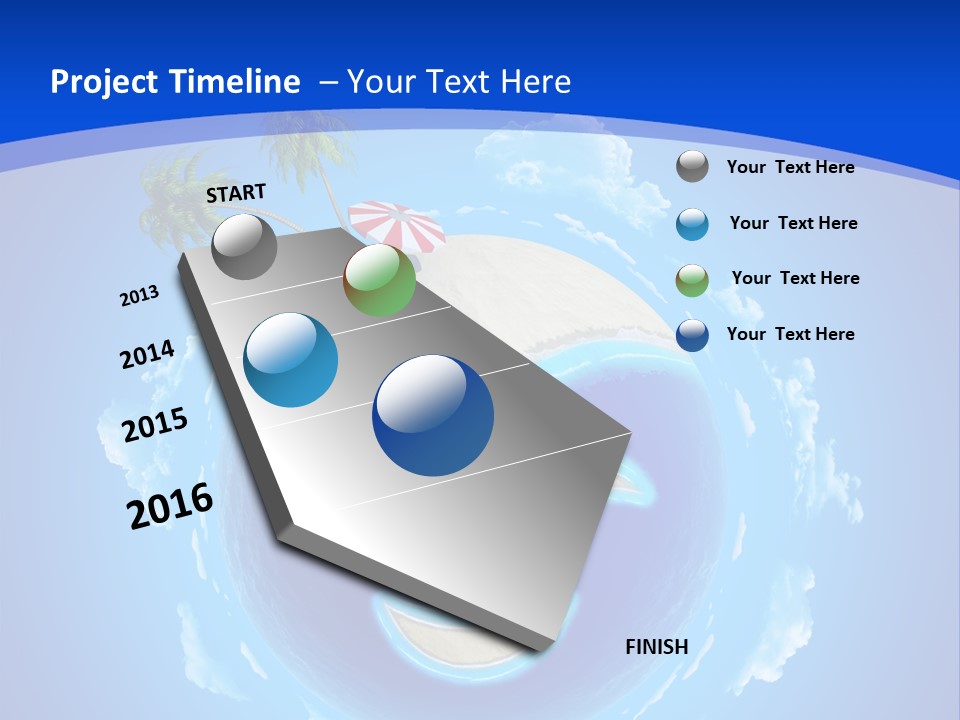 Project Timeline – Your Text Here

START

2013

2014

2015

2016

FINISH

Your Text Here

Your Text Here

Your Text Here

Your Text Here